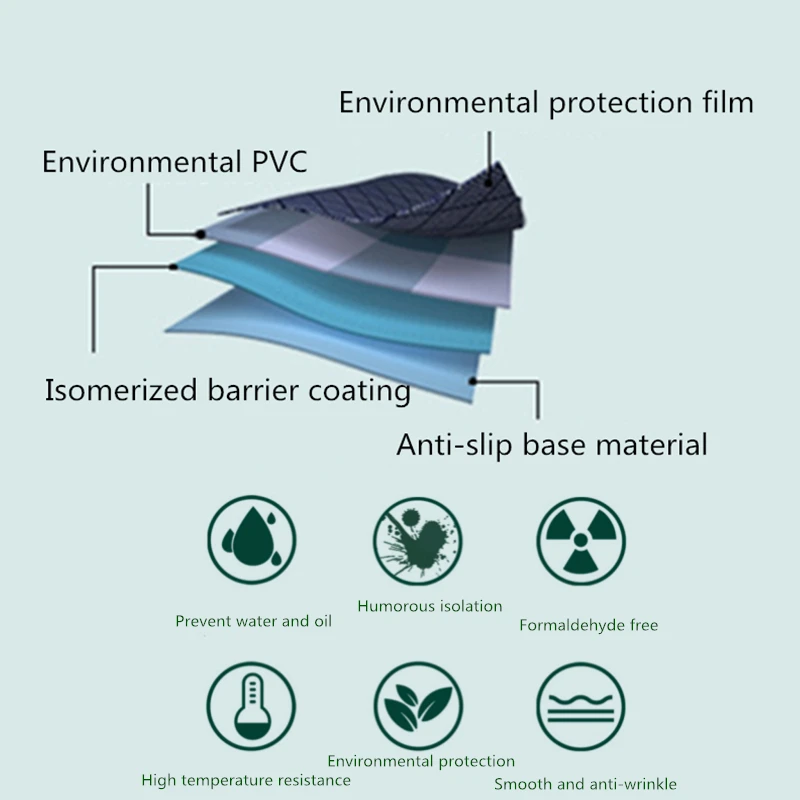 Environmental protection film

Environmental PVC

Isomerized barrier coating

Anti-slip base material

Prevent water and oil

Humorous isolation

Formaldehyde free

High temperature resistance

Environmental protection

Smooth and anti-wrinkle